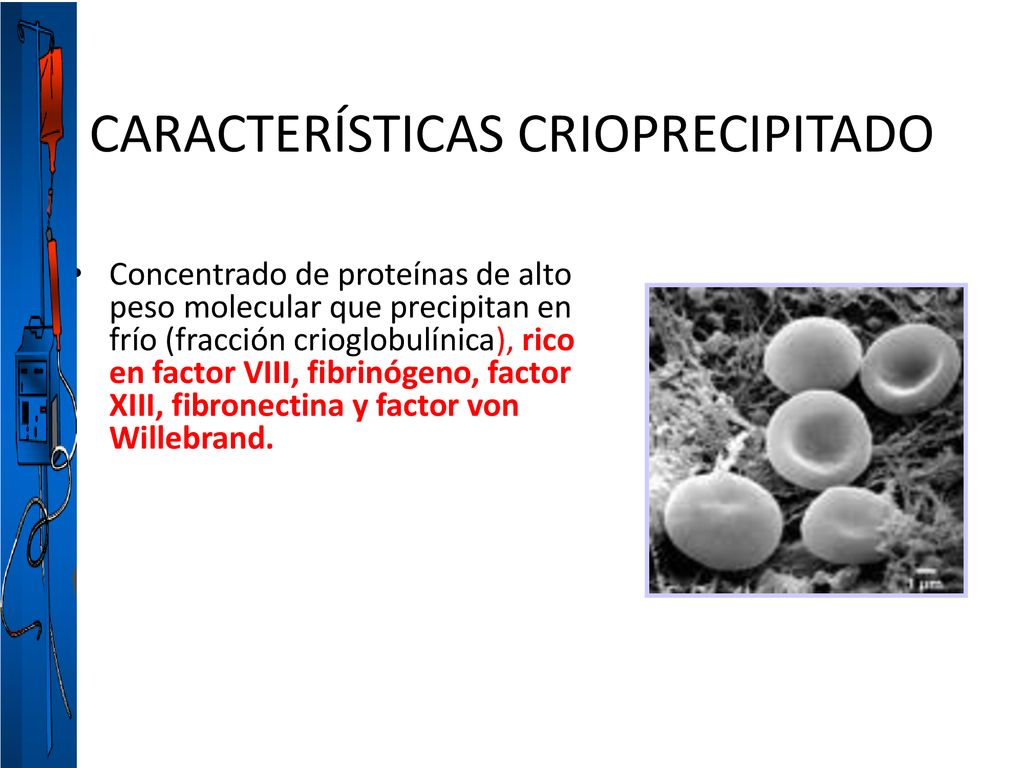 CARACTERÍSTICAS CRIOPRECIPITADO

• Concentrado de proteínas de alto peso molecular que precipitan en frío (fracción crioglobulínica), rico en factor VIII, fibrinógeno, factor XIII, fibronectina y factor von Willebrand.

1 μm